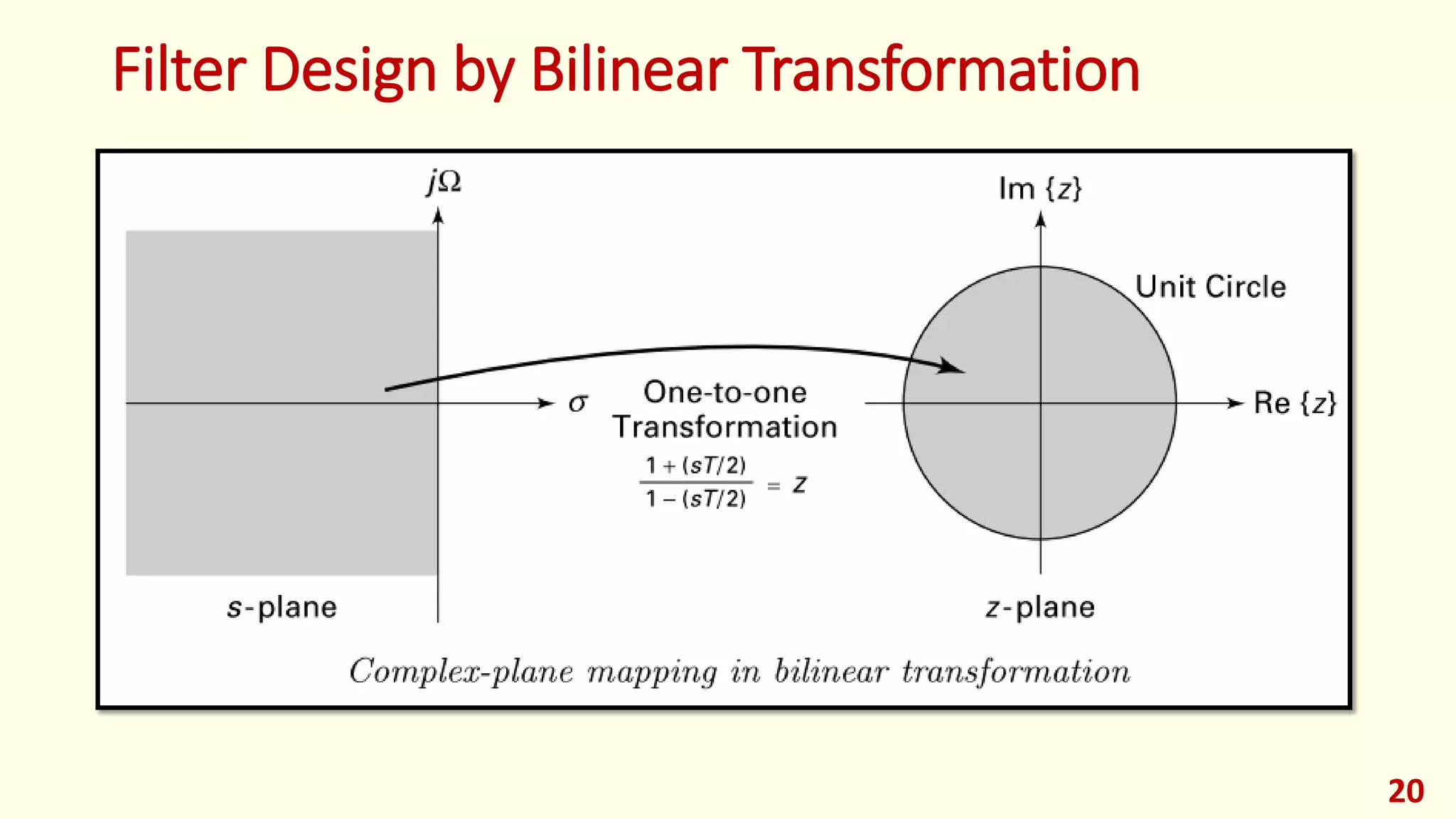 Filter Design by Bilinear Transformation

$j\Omega$

Im $\{z\}$

Unit Circle

$\sigma$

One-to-one Transformation

$\frac{1+(sT/2)}{1-(sT/2)} = z$

Re $\{z\}$

$s$-plane

$z$-plane

Complex-plane mapping in bilinear transformation

20